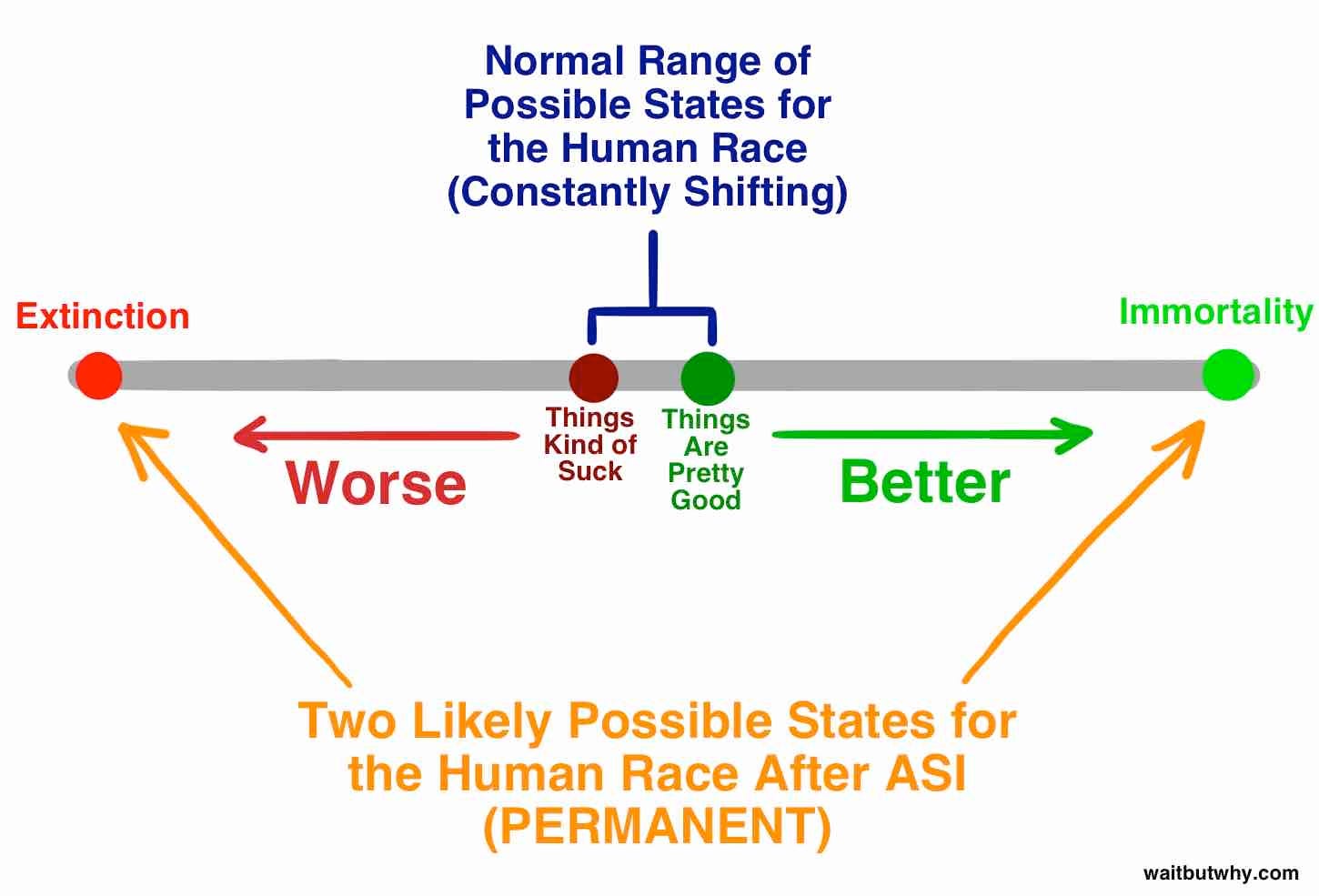 Normal Range of Possible States for the Human Race (Constantly Shifting)

Extinction

Immortality

Things Kind of Suck

Things Are Pretty Good

Worse

Better

Two Likely Possible States for the Human Race After ASI (PERMANENT)

waitbutwhy.com